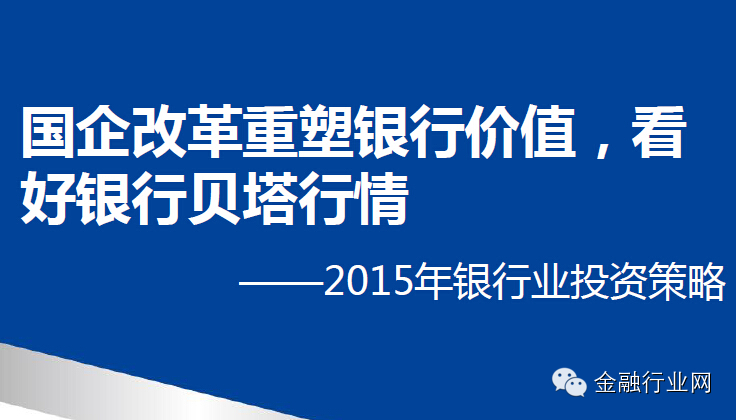 国企改革重塑银行价值，看好银行贝塔行情

——2015年银行业投资策略

金融行业网